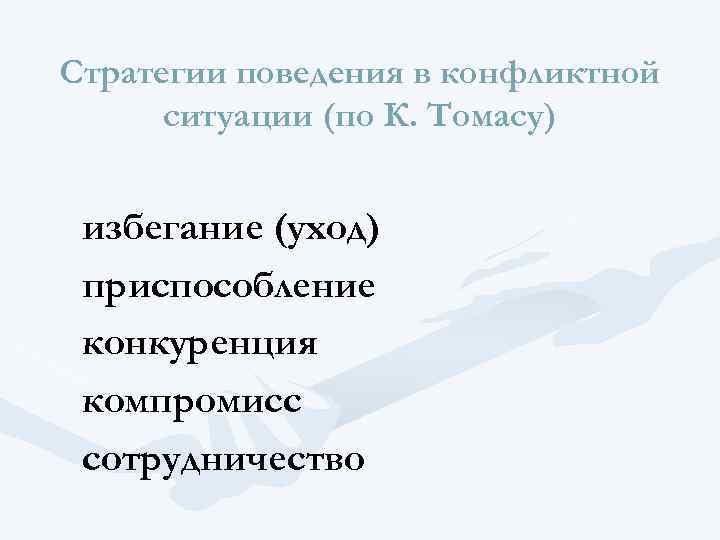 Стратегии поведения в конфликтной ситуации (по К. Томасу)

избегание (уход)
приспособление
конкуренция
компромисс
сотрудничество